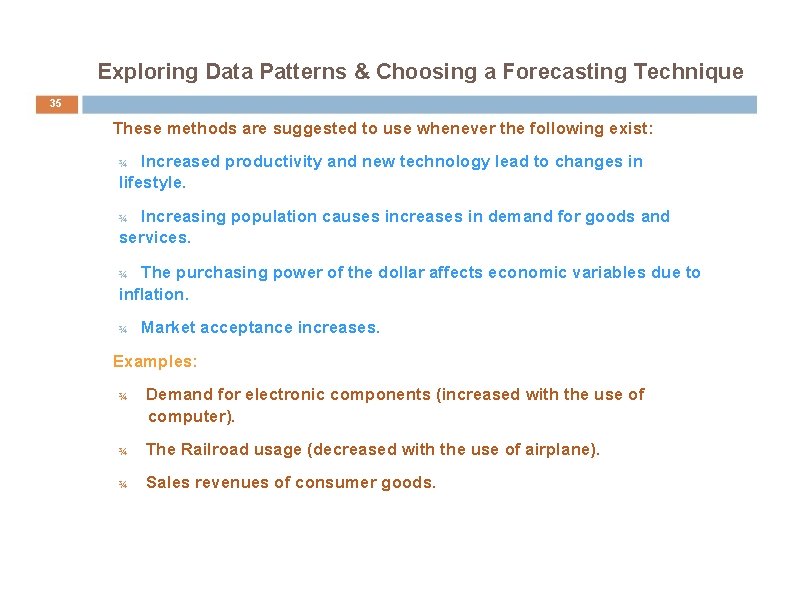 Exploring Data Patterns & Choosing a Forecasting Technique

35

These methods are suggested to use whenever the following exist:

¾ Increased productivity and new technology lead to changes in lifestyle.

¾ Increasing population causes increases in demand for goods and services.

¾ The purchasing power of the dollar affects economic variables due to inflation.

¾ Market acceptance increases.

Examples:

¾ Demand for electronic components (increased with the use of computer).

¾ The Railroad usage (decreased with the use of airplane).

¾ Sales revenues of consumer goods.